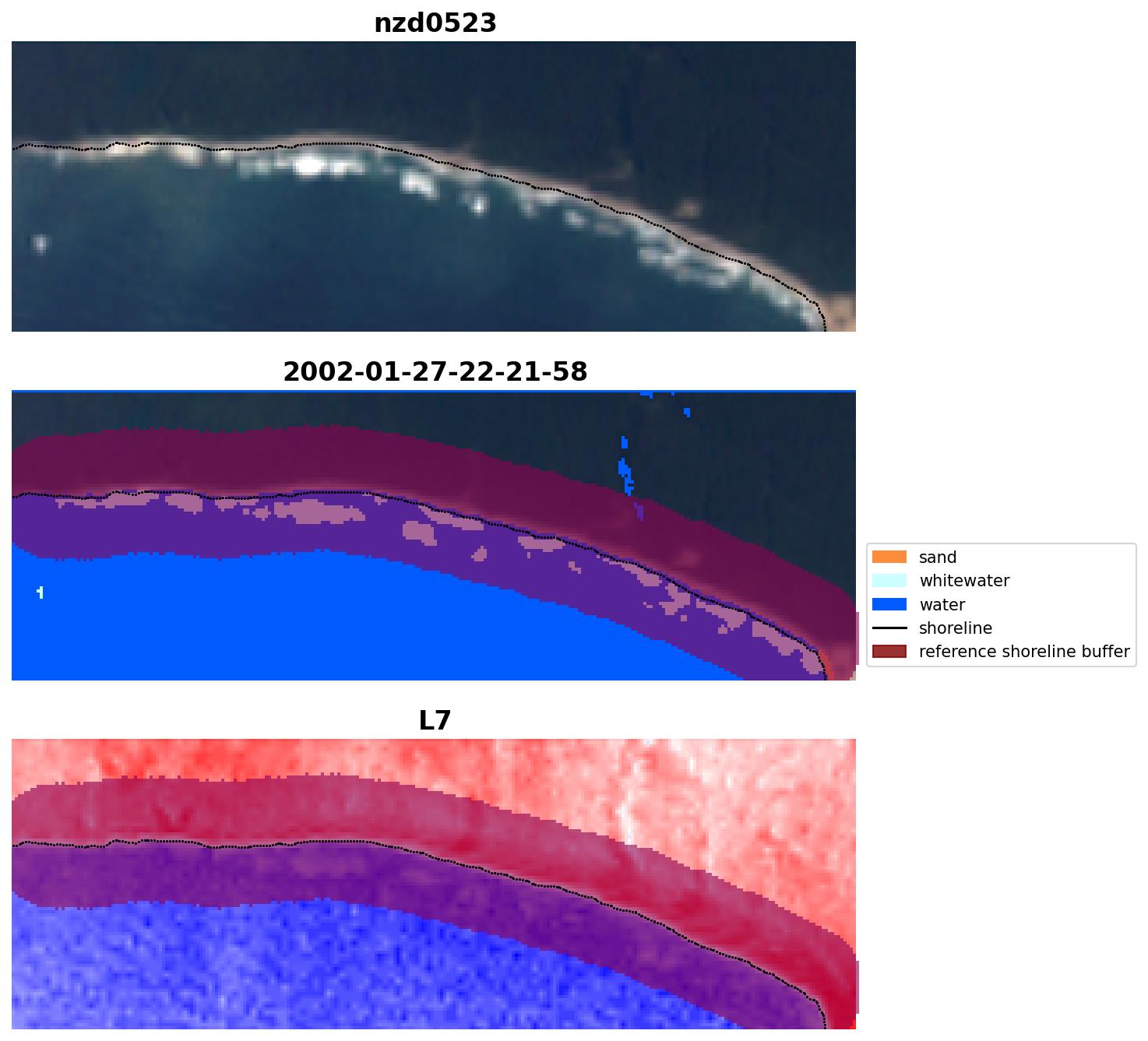 nzd0523

2002-01-27-22-21-58

sand
whitewater
water
shoreline
reference shoreline buffer

L7